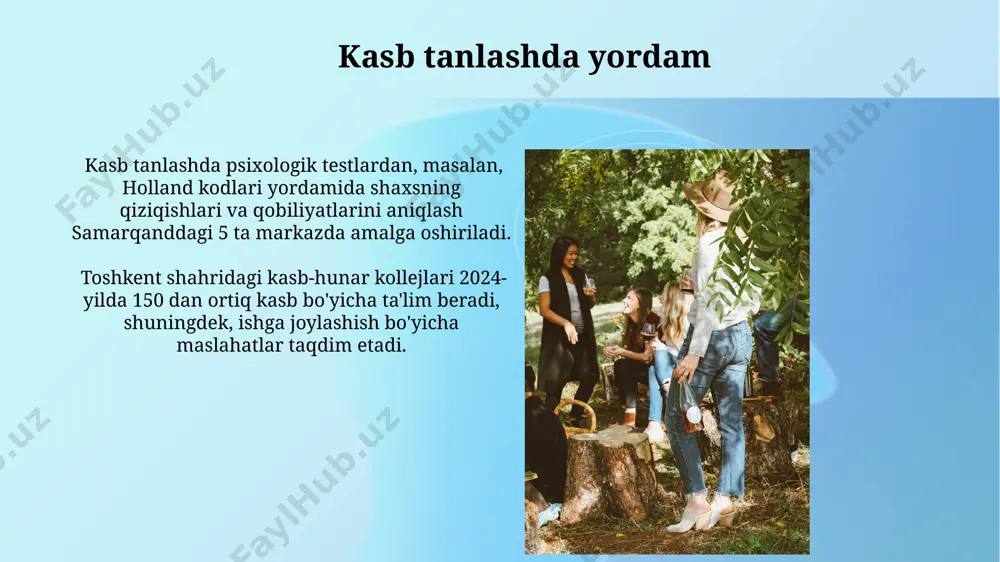 Kasb tanlashda yordam

Kasb tanlashda psixologik testlardan, masalan, Holland kodlari yordamida shaxsning qiziqishlari va qobiliyatlarini aniqlash Samarqanddagi 5 ta markazda amalga oshiriladi.

Toshkent shahridagi kasb-hunar kollejlari 2024-yilda 150 dan ortiq kasb bo'yicha ta'lim beradi, shuningdek, ishga joylashish bo'yicha maslahatlar taqdim etadi.

FaylHub.uz FaylHub.uz FaylHub.uz FaylHub.uz FaylHub.uz